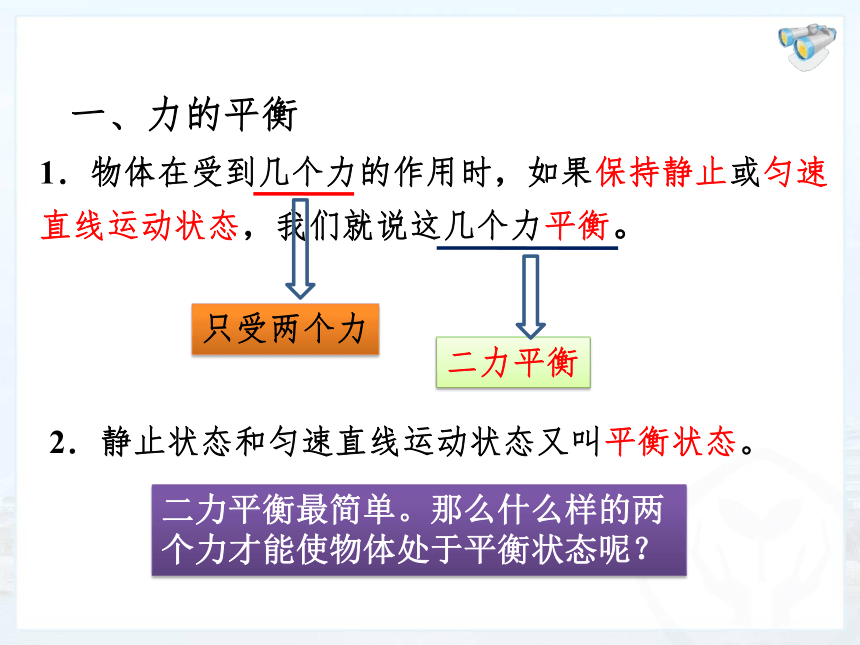 一、力的平衡

1．物体在受到几个力的作用时，如果保持静止或匀速直线运动状态，我们就说这几个力平衡。

只受两个力

二力平衡

2．静止状态和匀速直线运动状态又叫平衡状态。

二力平衡最简单。那么什么样的两个力才能使物体处于平衡状态呢？